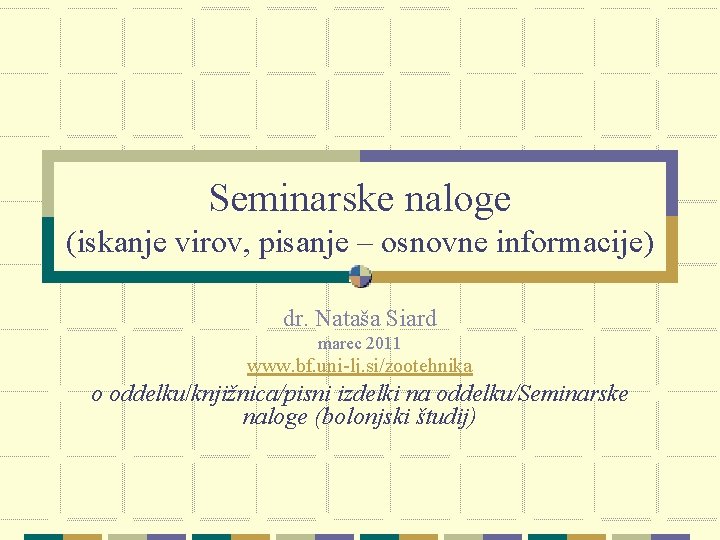 Seminarske naloge
(iskanje virov, pisanje – osnovne informacije)

dr. Nataša Siard
marec 2011
www.bf.uni-lj.si/zootehnika
o oddelku/knjižnica/pisni izdelki na oddelku/Seminarske naloge (bolonjski študij)